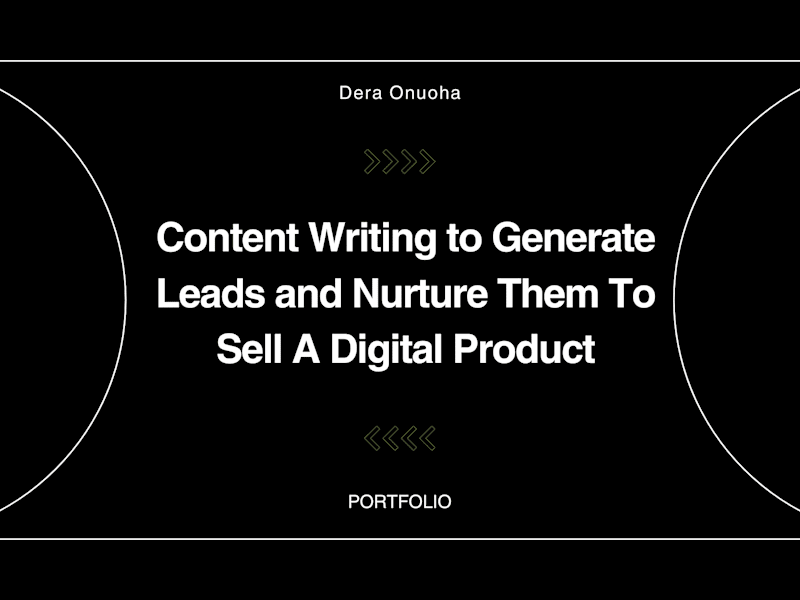 Dera Onuoha

Content Writing to Generate Leads and Nurture Them To Sell A Digital Product

PORTFOLIO